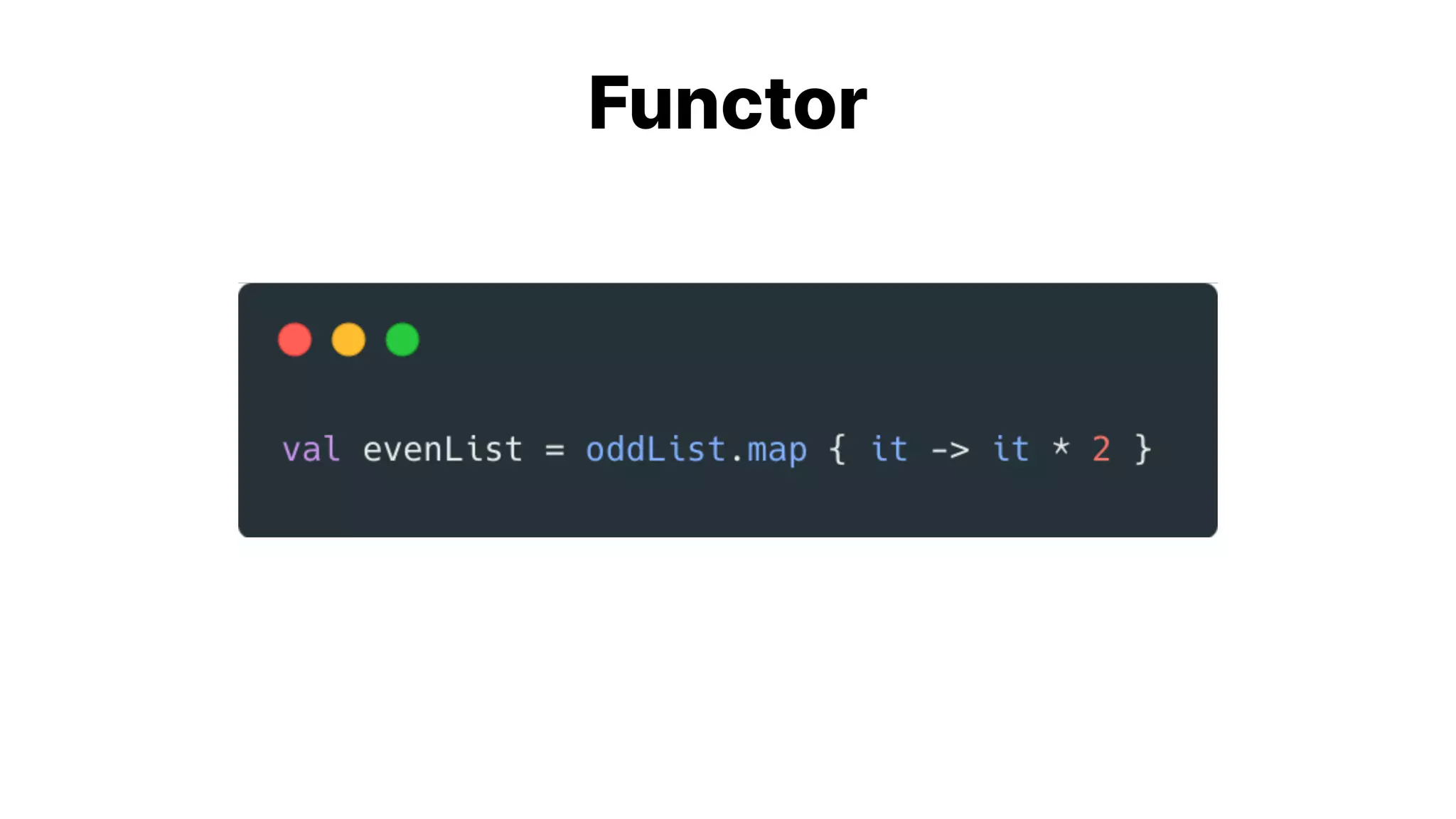 Functor

val evenList = oddList.map { it -> it * 2 }